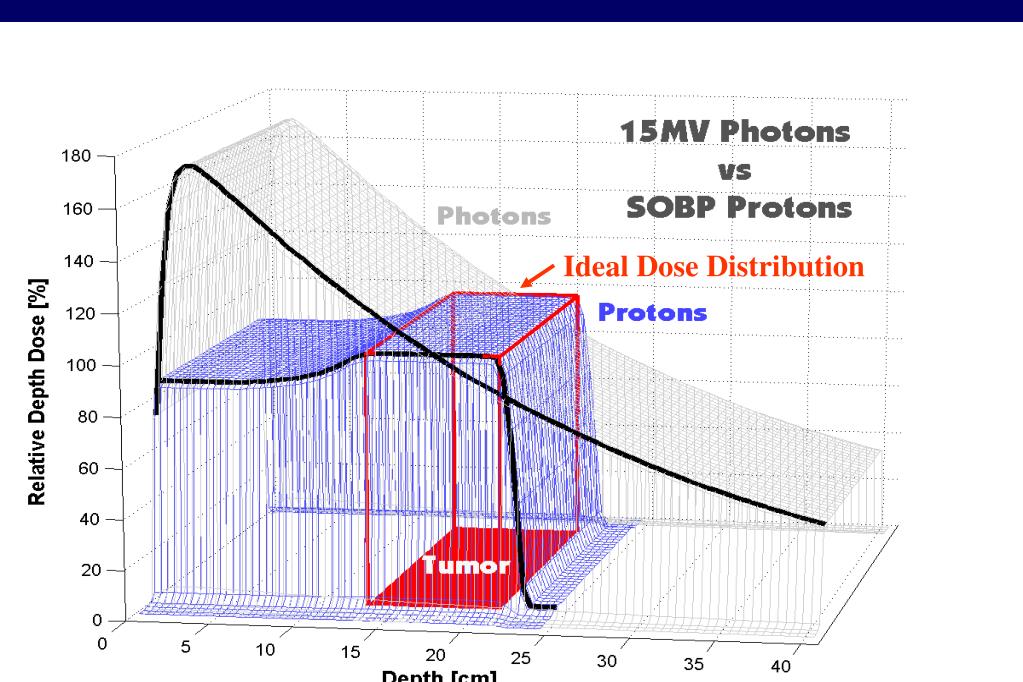 15MV Photons
vs
SOBP Protons

Photons

Ideal Dose Distribution

Protons

Tumor

Relative Depth Dose [%]

180
160
140
120
100
80
60
40
20
0

0 5 10 15 20 25 30 35 40

Depth [cm]